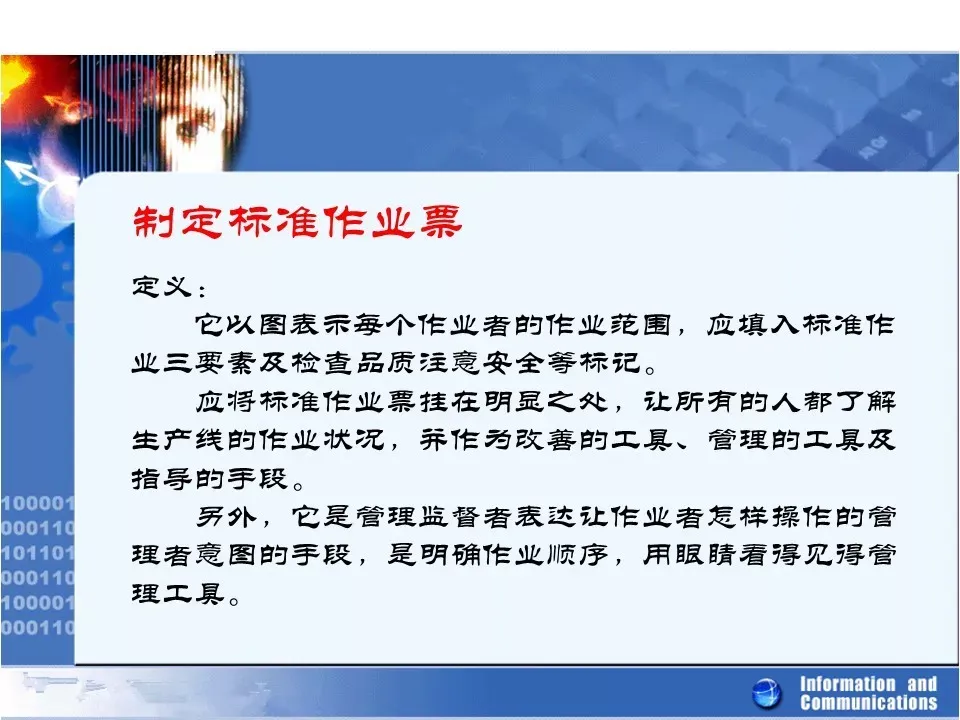 制定标准作业票

定义：

它以图表示每个作业者的作业范围，应填入标准作业三要素及检查品质注意安全等标记。

应将标准作业票挂在明显之处，让所有的人都了解生产线的作业状况，并作为改善的工具、管理的工具及指导的手段。

另外，它是管理监督者表达让作业者怎样操作的管理者意图的手段，是明确作业顺序，用眼睛看得见得管理工具。

100001
000110
101101
000110
100001
000110

Information and Communications